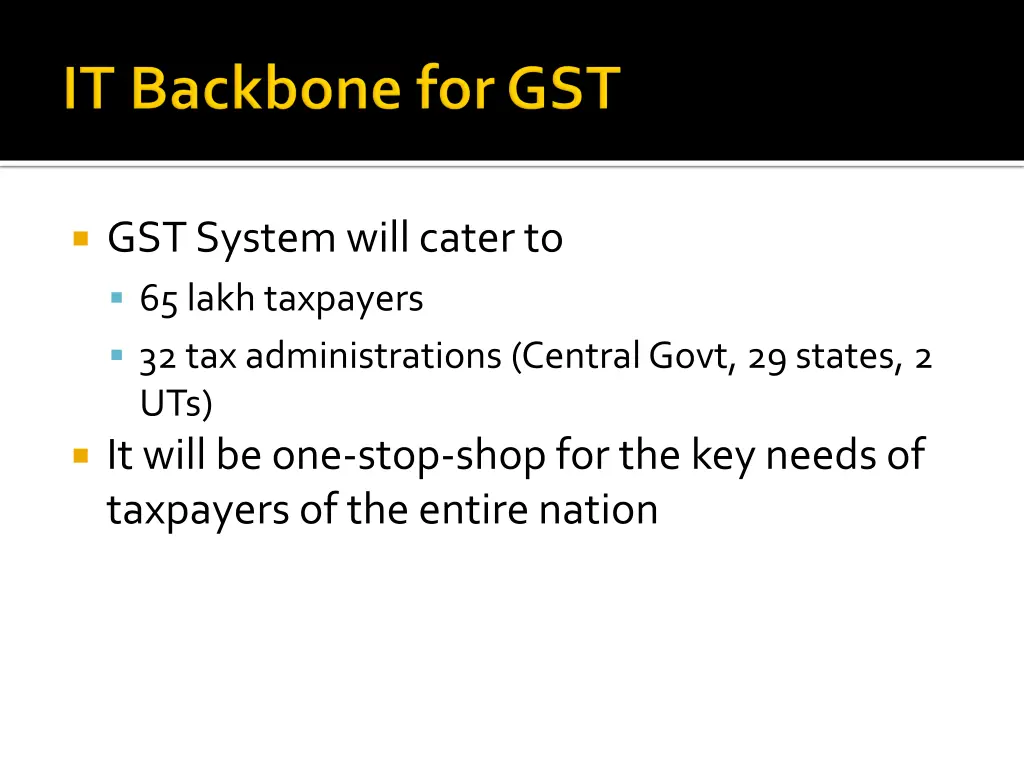 IT Backbone for GST

- GST System will cater to
  - 65 lakh taxpayers
  - 32 tax administrations (Central Govt, 29 states, 2 UTs)
- It will be one-stop-shop for the key needs of taxpayers of the entire nation